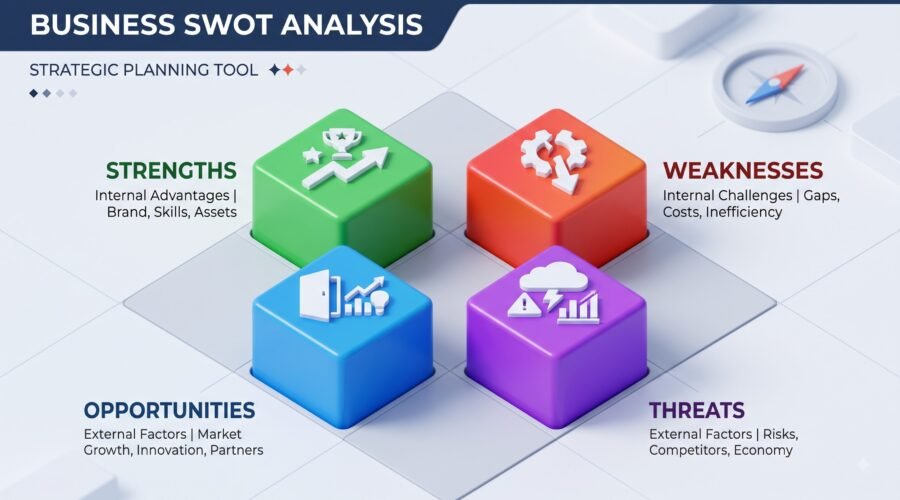 BUSINESS SWOT ANALYSIS

STRATEGIC PLANNING TOOL

STRENGTHS
Internal Advantages | Brand, Skills, Assets

WEAKNESSES
Internal Challenges | Gaps, Costs, Inefficiency

OPPORTUNITIES
External Factors | Market Growth, Innovation, Partners

THREATS
External Factors | Risks, Competitors, Economy